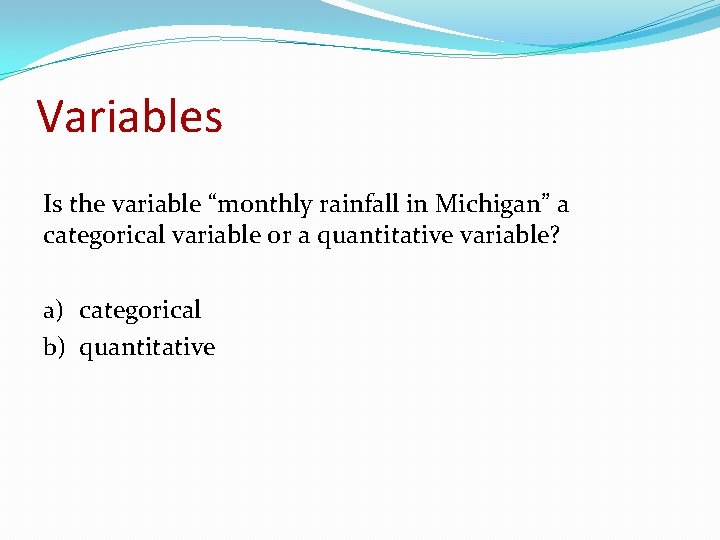 Variables

Is the variable “monthly rainfall in Michigan” a categorical variable or a quantitative variable?

a) categorical
b) quantitative